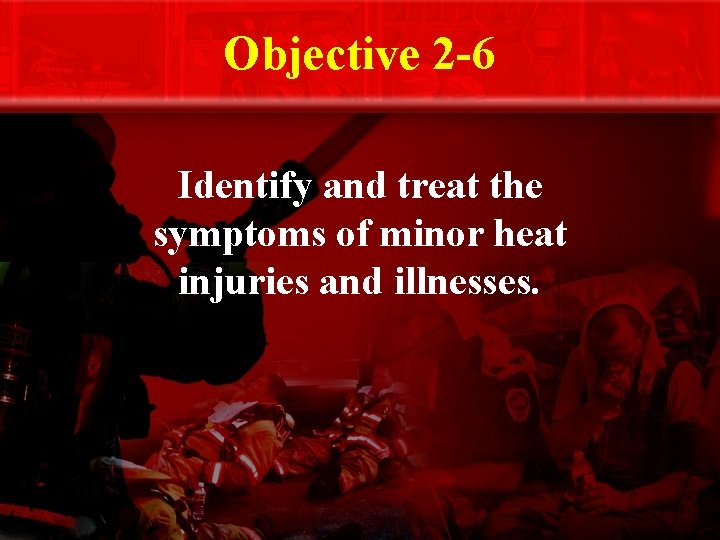 Objective 2-6

Identify and treat the symptoms of minor heat injuries and illnesses.